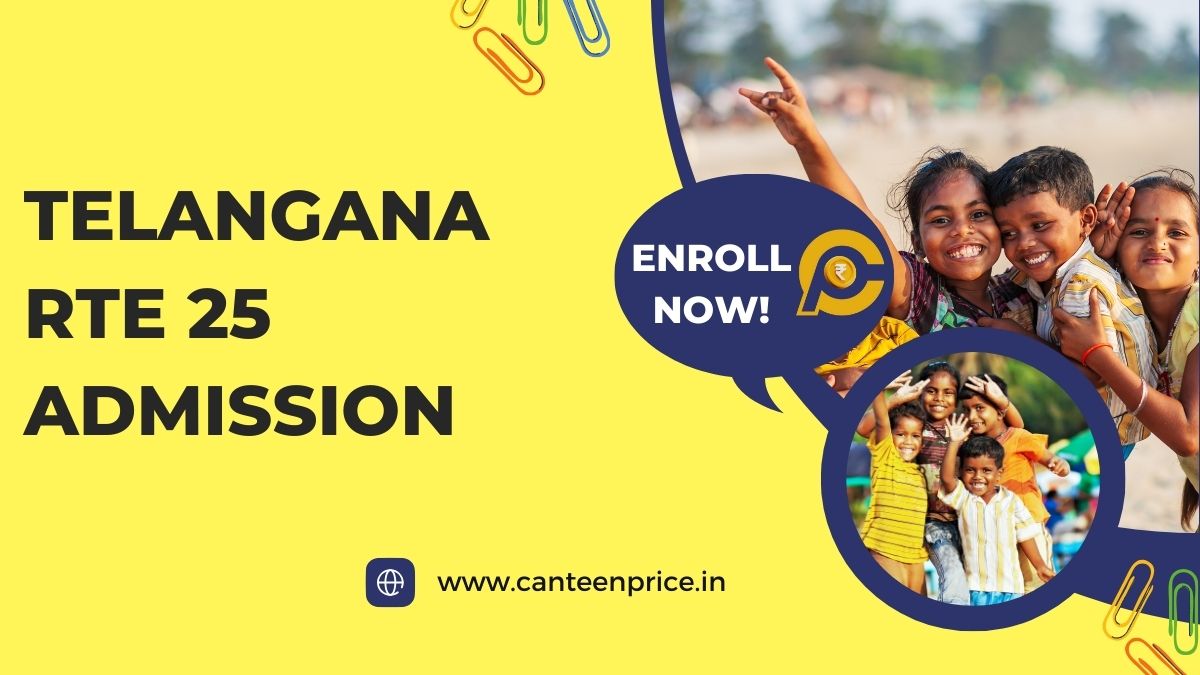 TELANGANA RTE 25 ADMISSION

ENROLL NOW!

₹

www.canteenprice.in